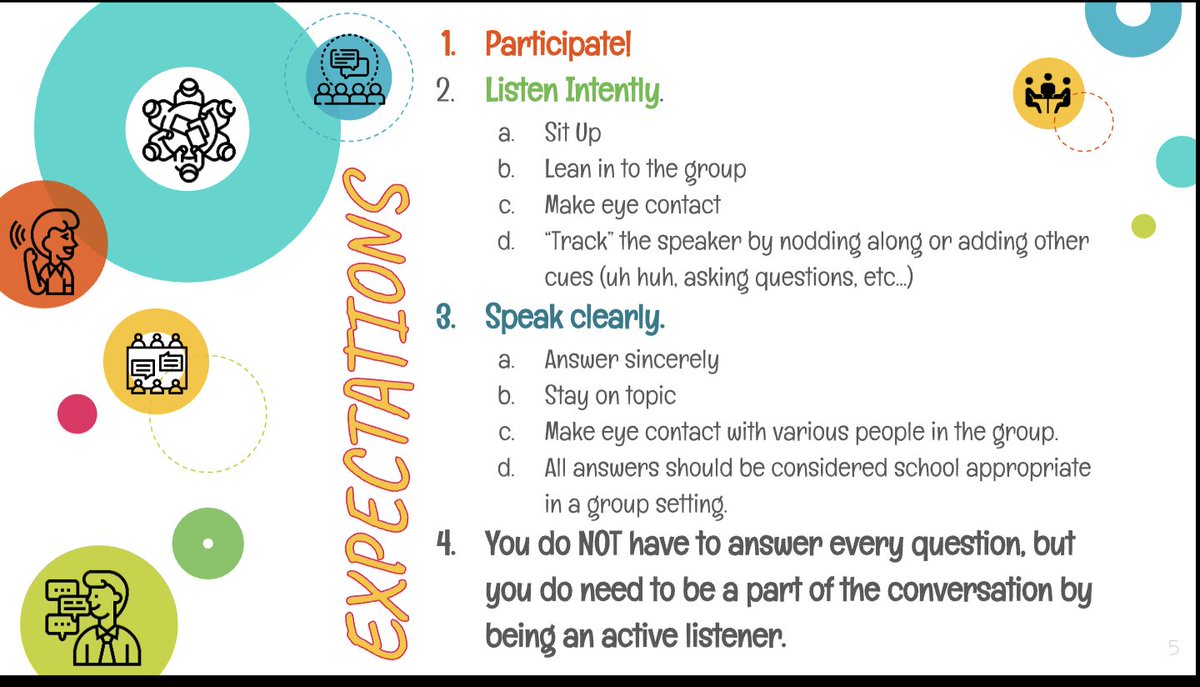 EXPECTATIONS

1. Participate!
2. Listen Intently.
a. Sit Up
b. Lean in to the group
c. Make eye contact
d. "Track" the speaker by nodding along or adding other cues (uh huh, asking questions, etc…)
3. Speak clearly.
a. Answer sincerely
b. Stay on topic
c. Make eye contact with various people in the group.
d. All answers should be considered school appropriate in a group setting.
4. You do NOT have to answer every question, but you do need to be a part of the conversation by being an active listener.

5